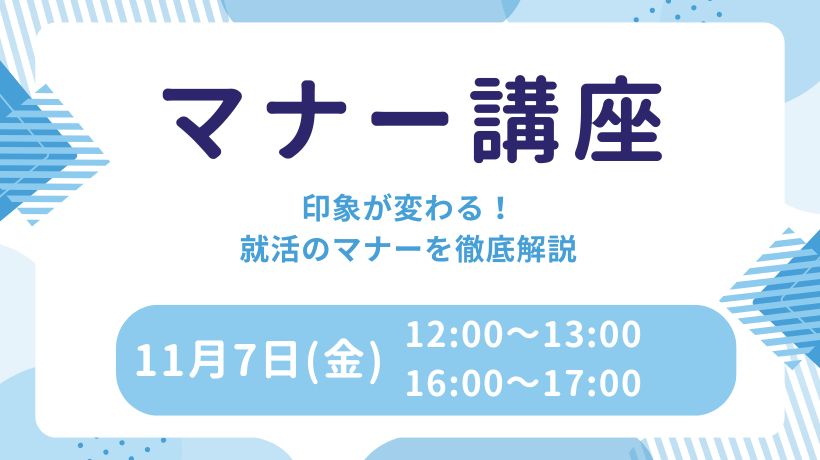 マナー講座

印象が変わる！
就活のマナーを徹底解説

11月7日(金)
12:00〜13:00
16:00〜17:00